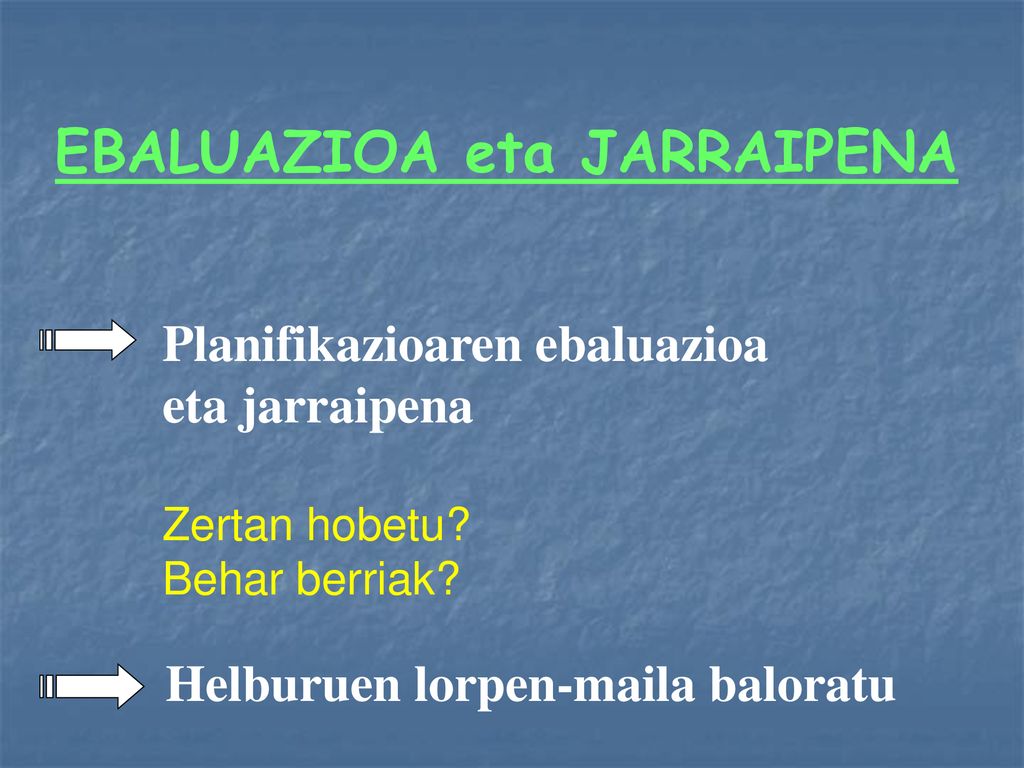 EBALUAZIOA eta JARRAIPENA

Planifikazioaren ebaluazioa eta jarraipena

Zertan hobetu?
Behar berriak?

Helburuen lorpen-maila baloratu